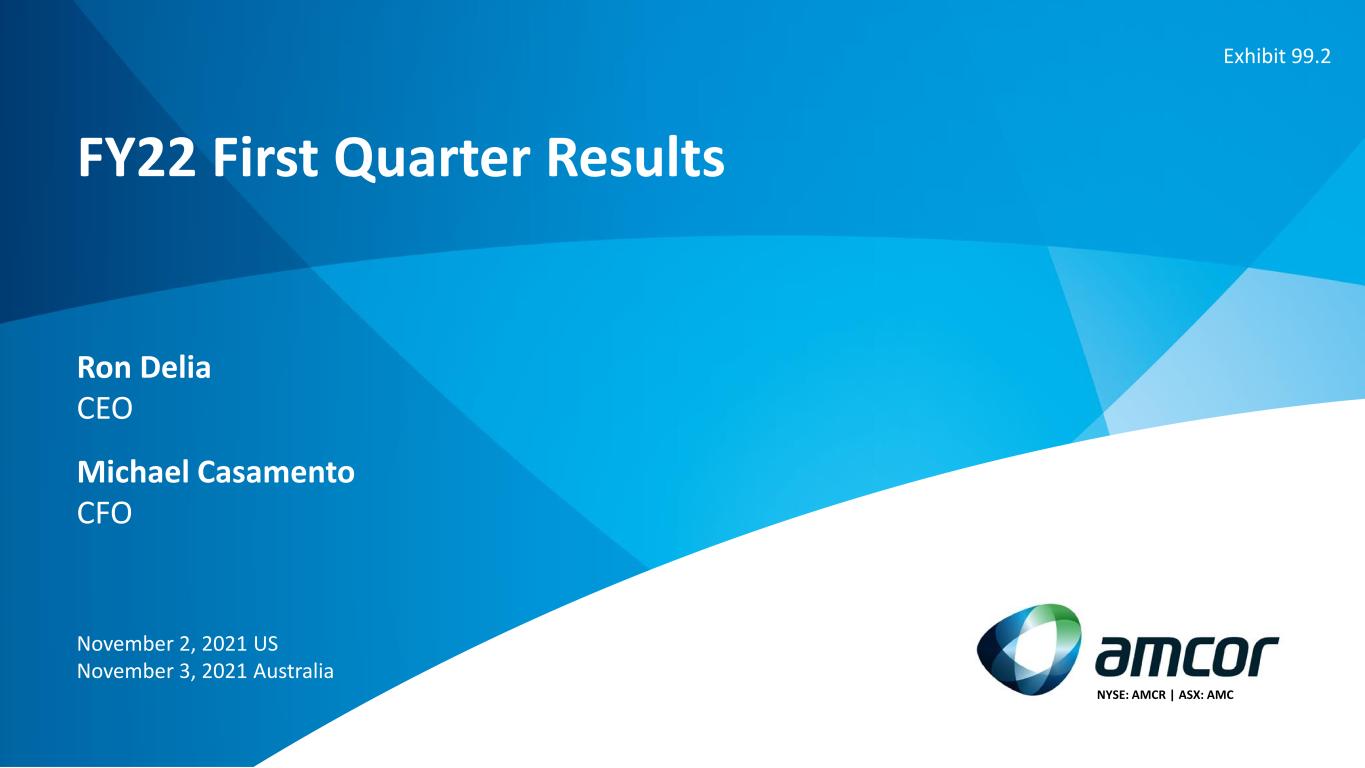 Exhibit 99.2

FY22 First Quarter Results

Ron Delia
CEO

Michael Casamento
CFO

November 2, 2021 US
November 3, 2021 Australia

amcor
NYSE: AMCR | ASX: AMC